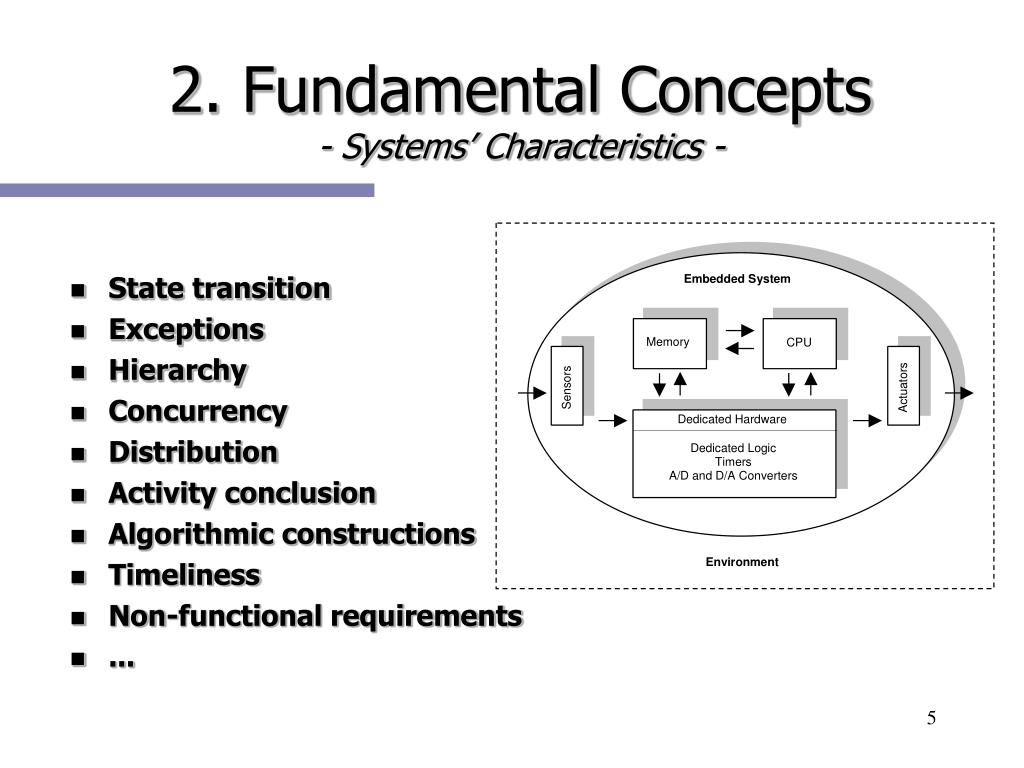 2. Fundamental Concepts
- Systems' Characteristics -

- State transition
- Exceptions
- Hierarchy
- Concurrency
- Distribution
- Activity conclusion
- Algorithmic constructions
- Timeliness
- Non-functional requirements
- ...

Embedded System
Memory
CPU
Sensors
Actuators
Dedicated Hardware
Dedicated Logic
Timers
A/D and D/A Converters
Environment

5